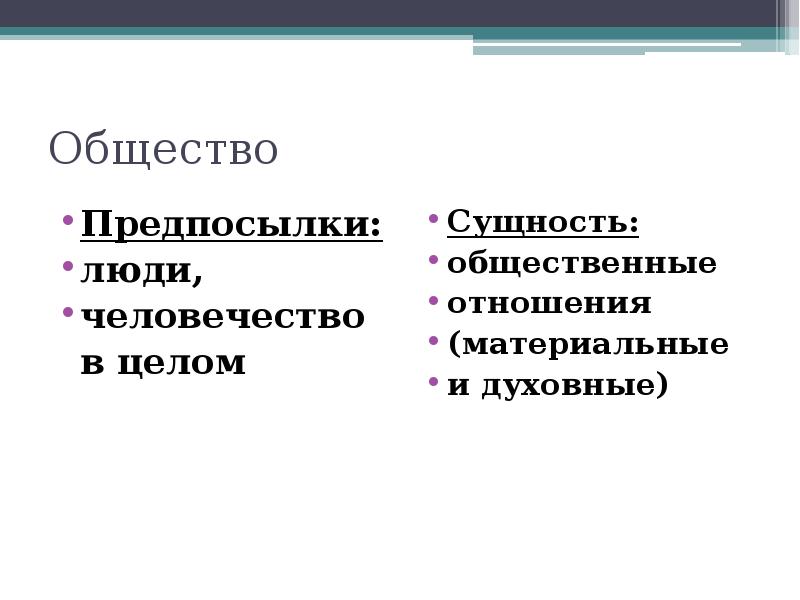 Общество

• Предпосылки:
• люди,
• человечество в целом

• Сущность:
• общественные
• отношения
• (материальные
• и духовные)